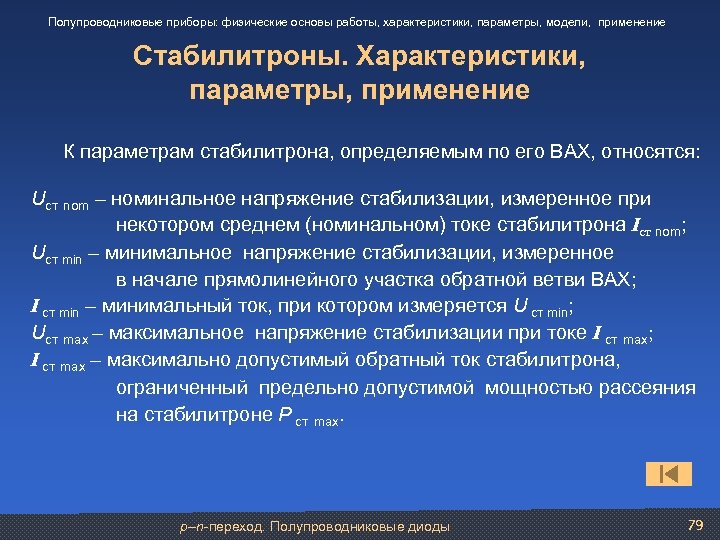 Полупроводниковые приборы: физические основы работы, характеристики, параметры, модели, применение

Стабилитроны. Характеристики, параметры, применение

К параметрам стабилитрона, определяемым по его ВАХ, относятся:

$U_{ст\ nom}$ – номинальное напряжение стабилизации, измеренное при некотором среднем (номинальном) токе стабилитрона $I_{ст\ nom}$;
$U_{ст\ min}$ – минимальное напряжение стабилизации, измеренное в начале прямолинейного участка обратной ветви ВАХ;
$I_{ст\ min}$ – минимальный ток, при котором измеряется $U_{ст\ min}$;
$U_{ст\ max}$ – максимальное напряжение стабилизации при токе $I_{ст\ max}$;
$I_{ст\ max}$ – максимально допустимый обратный ток стабилитрона, ограниченный предельно допустимой мощностью рассеяния на стабилитроне $P_{ст\ max}$.

p–n-переход. Полупроводниковые диоды

79